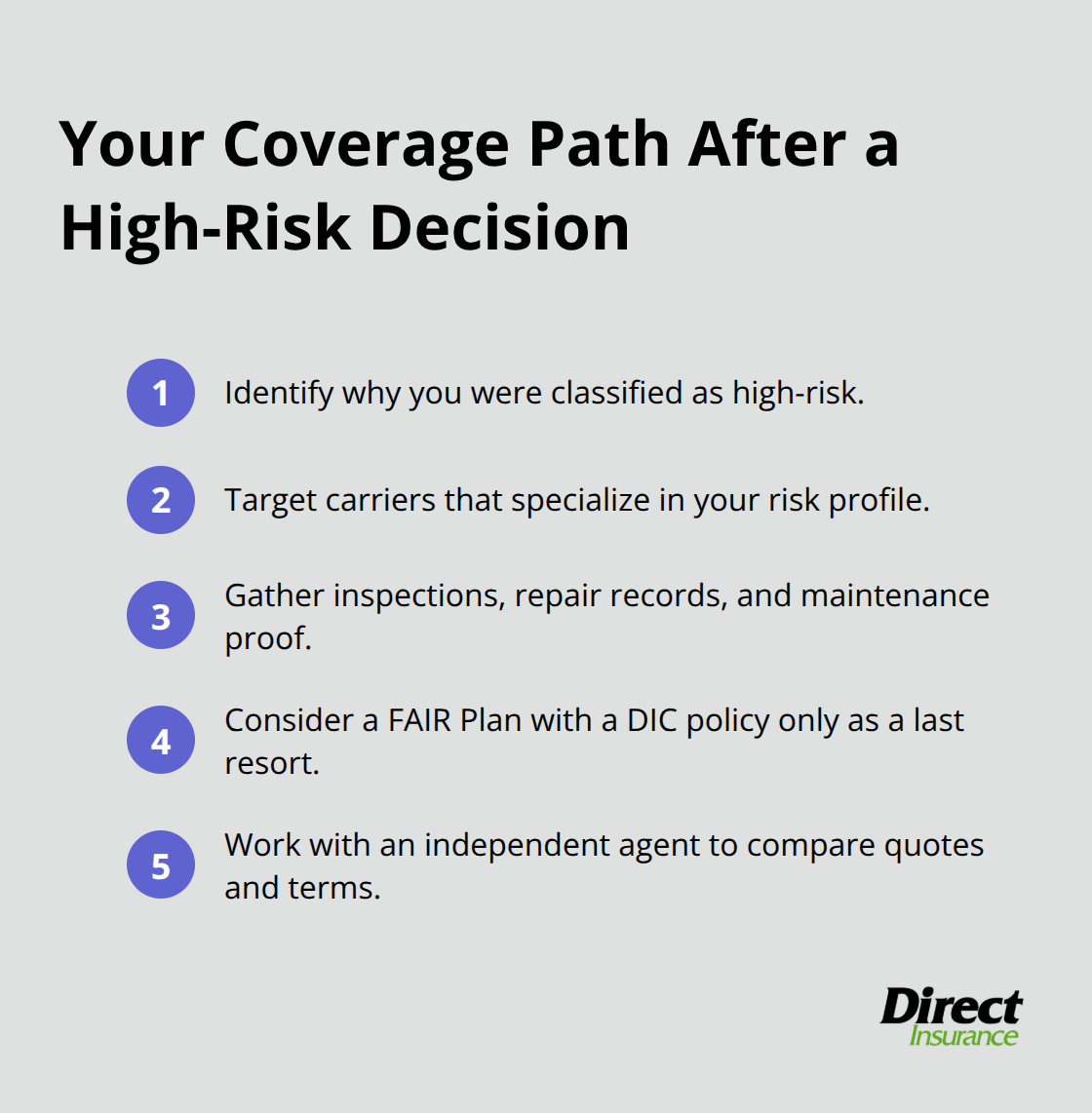 Your Coverage Path After a High-Risk Decision

1 Identify why you were classified as high-risk.

2 Target carriers that specialize in your risk profile.

3 Gather inspections, repair records, and maintenance proof.

4 Consider a FAIR Plan with a DIC policy only as a last resort.

5 Work with an independent agent to compare quotes and terms.

Direct Insurance